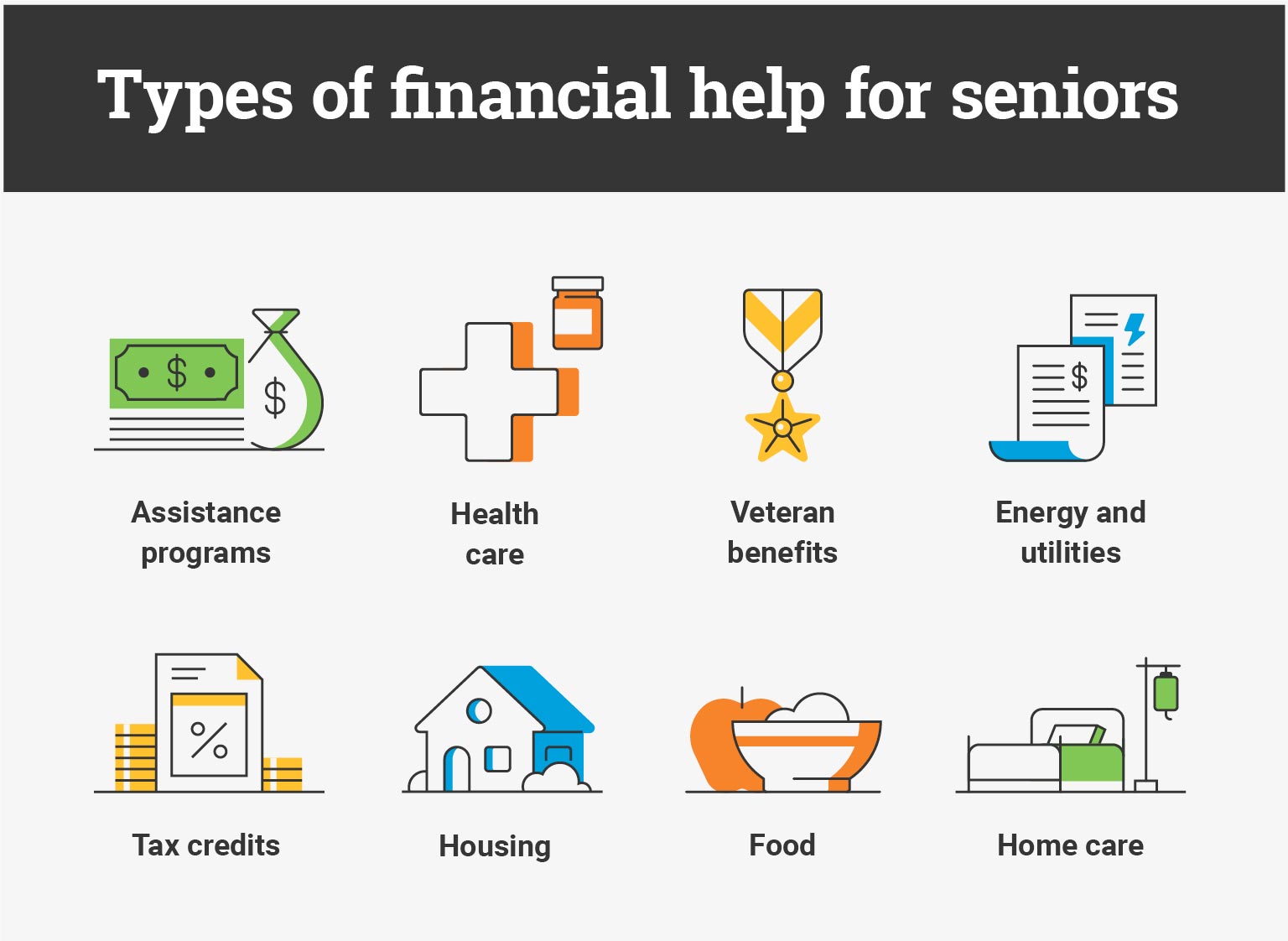 Types of financial help for seniors

$ $

Assistance programs

Health care

Veteran benefits

$

Energy and utilities

%

Tax credits

Housing

Food

Home care